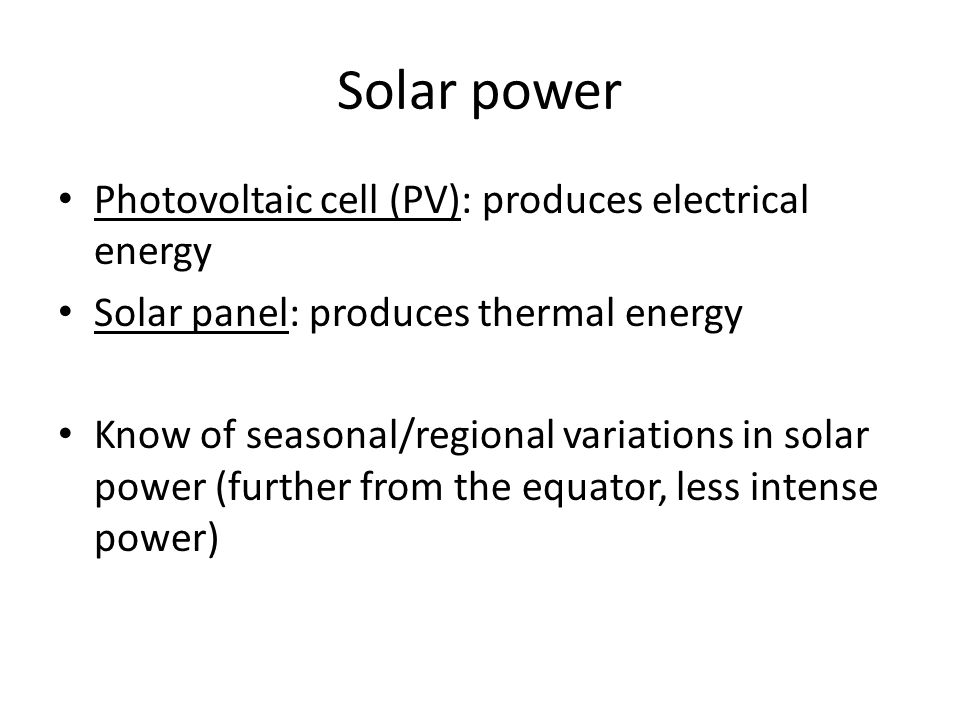 Solar power

• Photovoltaic cell (PV): produces electrical energy
• Solar panel: produces thermal energy

• Know of seasonal/regional variations in solar power (further from the equator, less intense power)